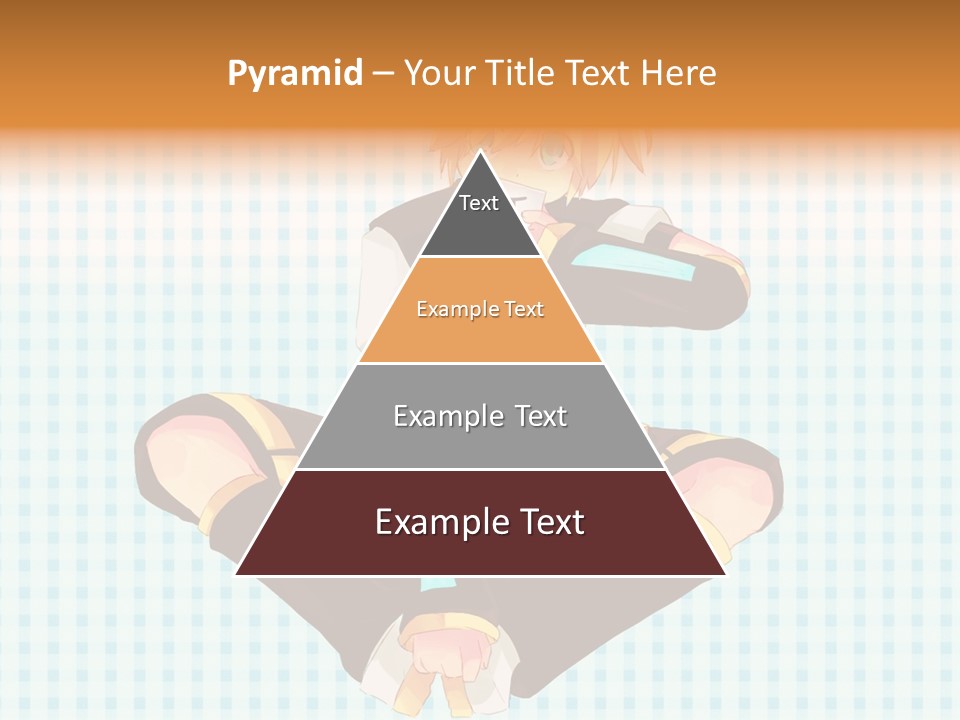 Pyramid – Your Title Text Here

Text

Example Text

Example Text

Example Text